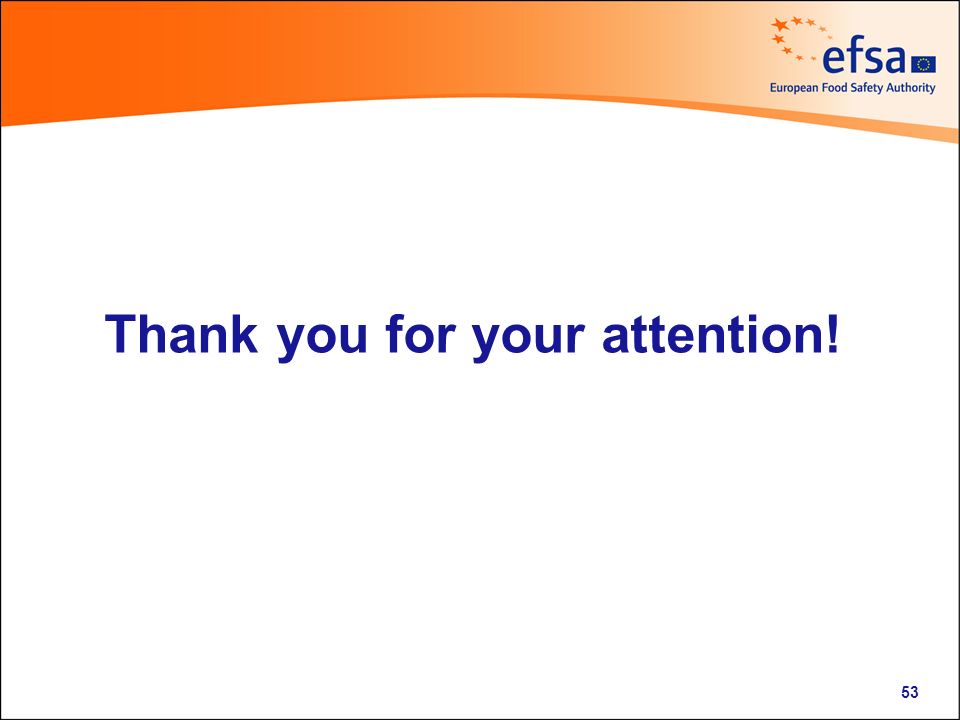 efsa
European Food Safety Authority

Thank you for your attention!

53